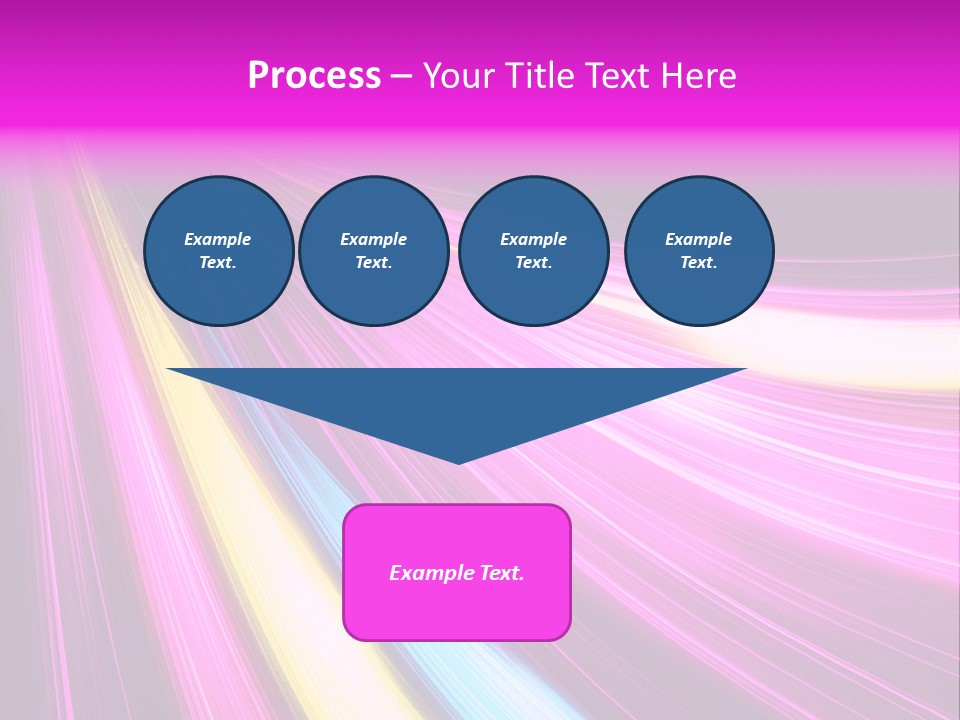 Process – Your Title Text Here

Example Text.

Example Text.

Example Text.

Example Text.

Example Text.